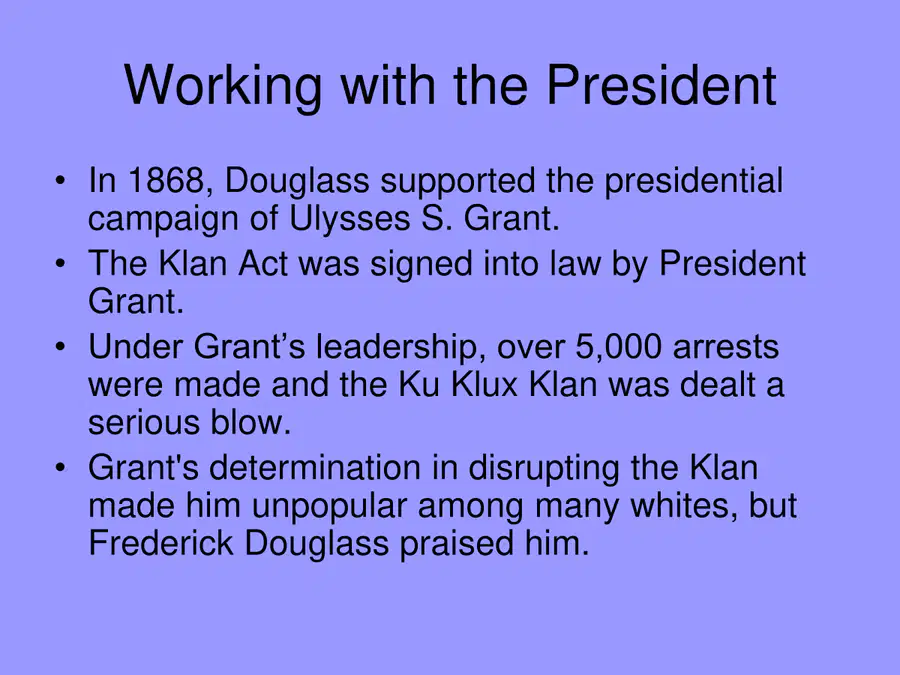 Working with the President

• In 1868, Douglass supported the presidential campaign of Ulysses S. Grant.
• The Klan Act was signed into law by President Grant.
• Under Grant’s leadership, over 5,000 arrests were made and the Ku Klux Klan was dealt a serious blow.
• Grant's determination in disrupting the Klan made him unpopular among many whites, but Frederick Douglass praised him.